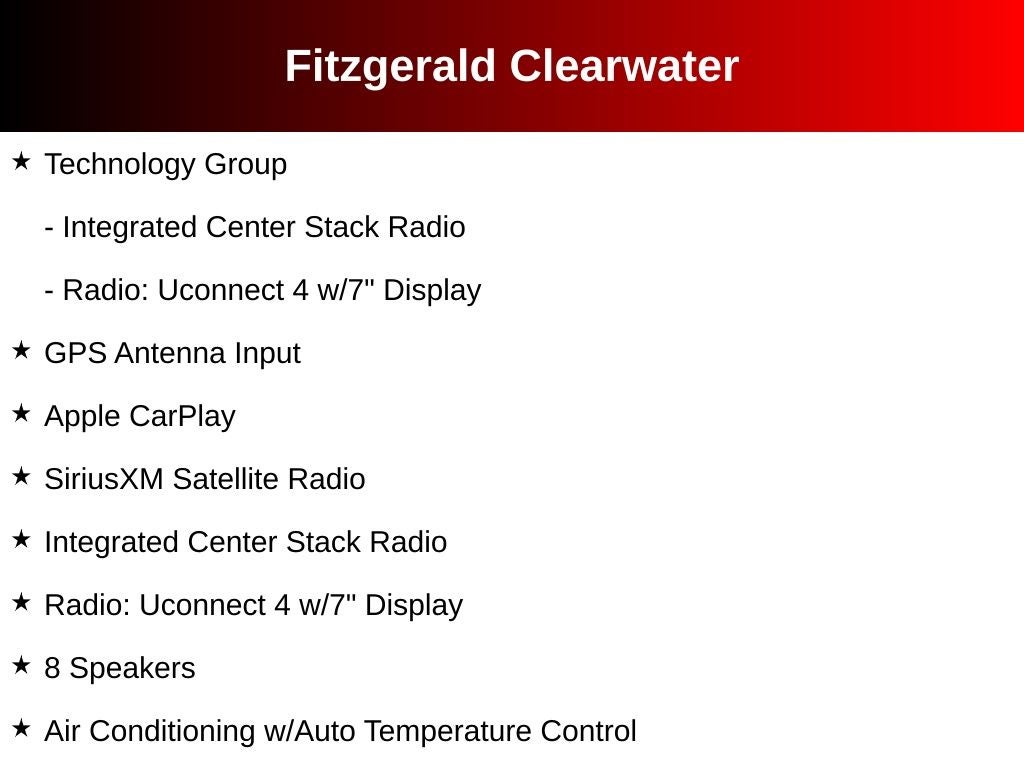 Fitzgerald Clearwater

★ Technology Group

- Integrated Center Stack Radio

- Radio: Uconnect 4 w/7" Display

★ GPS Antenna Input

★ Apple CarPlay

★ SiriusXM Satellite Radio

★ Integrated Center Stack Radio

★ Radio: Uconnect 4 w/7" Display

★ 8 Speakers

★ Air Conditioning w/Auto Temperature Control